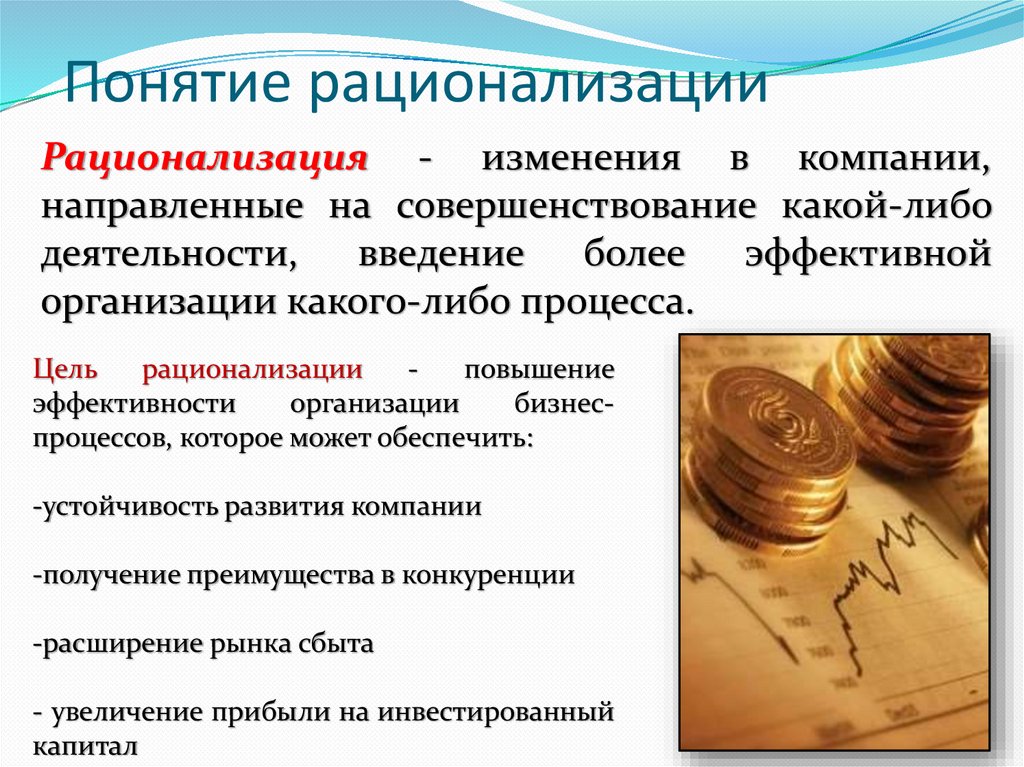 Понятие рационализации

Рационализация - изменения в компании, направленные на совершенствование какой-либо деятельности, введение более эффективной организации какого-либо процесса.

Цель рационализации - повышение эффективности организации бизнес-процессов, которое может обеспечить:

-устойчивость развития компании

-получение преимущества в конкуренции

-расширение рынка сбыта

- увеличение прибыли на инвестированный капитал